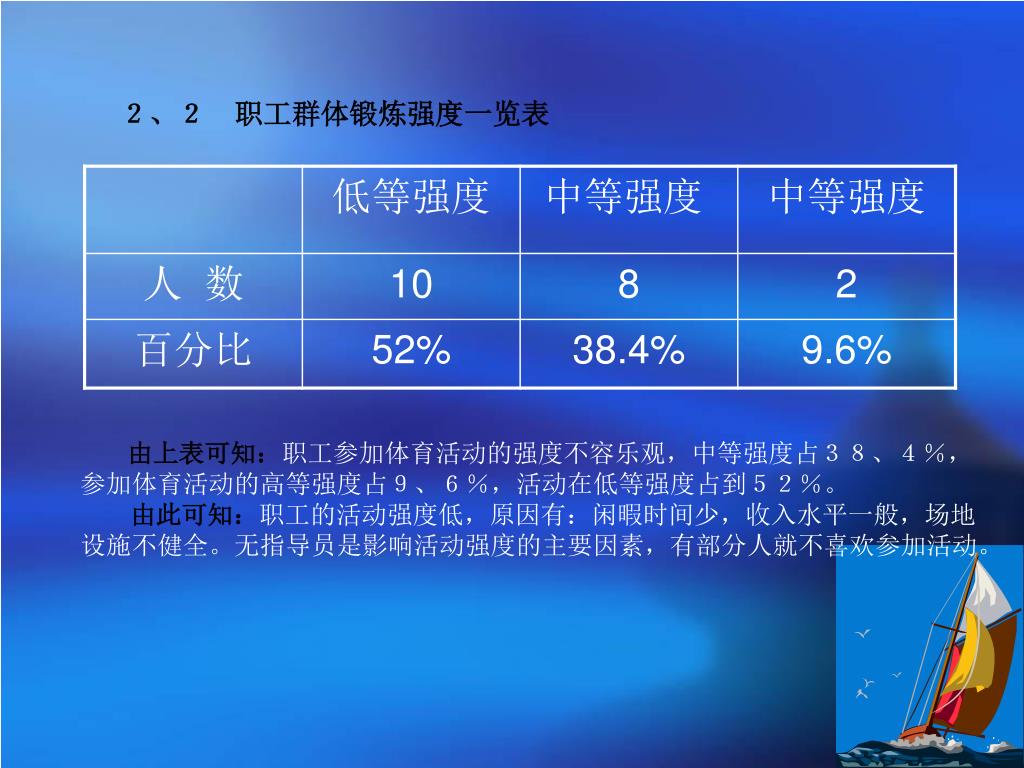 ２、２　职工群体锻炼强度一览表

|  | 低等强度 | 中等强度 | 中等强度 |
|---|---|---|---|
| 人 数 | 10 | 8 | 2 |
| 百分比 | 52% | 38.4% | 9.6% |

由上表可知：职工参加体育活动的强度不容乐观，中等强度占３８、４％，参加体育活动的高等强度占９、６％，活动在低等强度占到５２％。

由此可知：职工的活动强度低，原因有：闲暇时间少，收入水平一般，场地设施不健全。无指导员是影响活动强度的主要因素，有部分人就不喜欢参加活动。